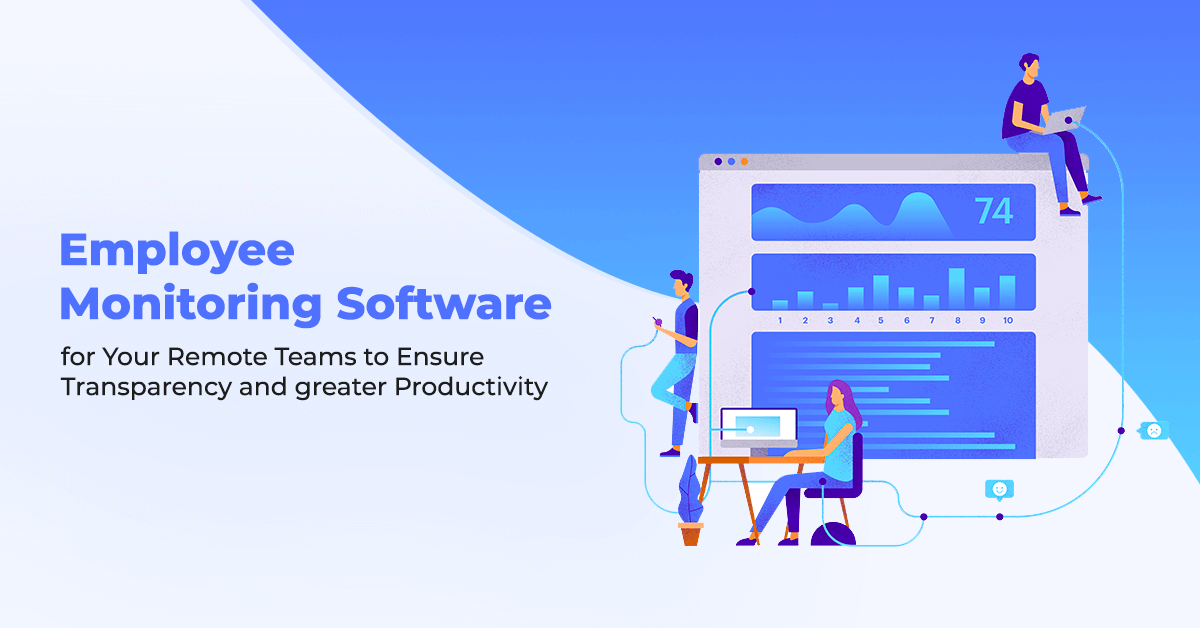 Employee Monitoring Software

for Your Remote Teams to Ensure Transparency and greater Productivity

74

1 2 3 4 5 6 7 8 9 10